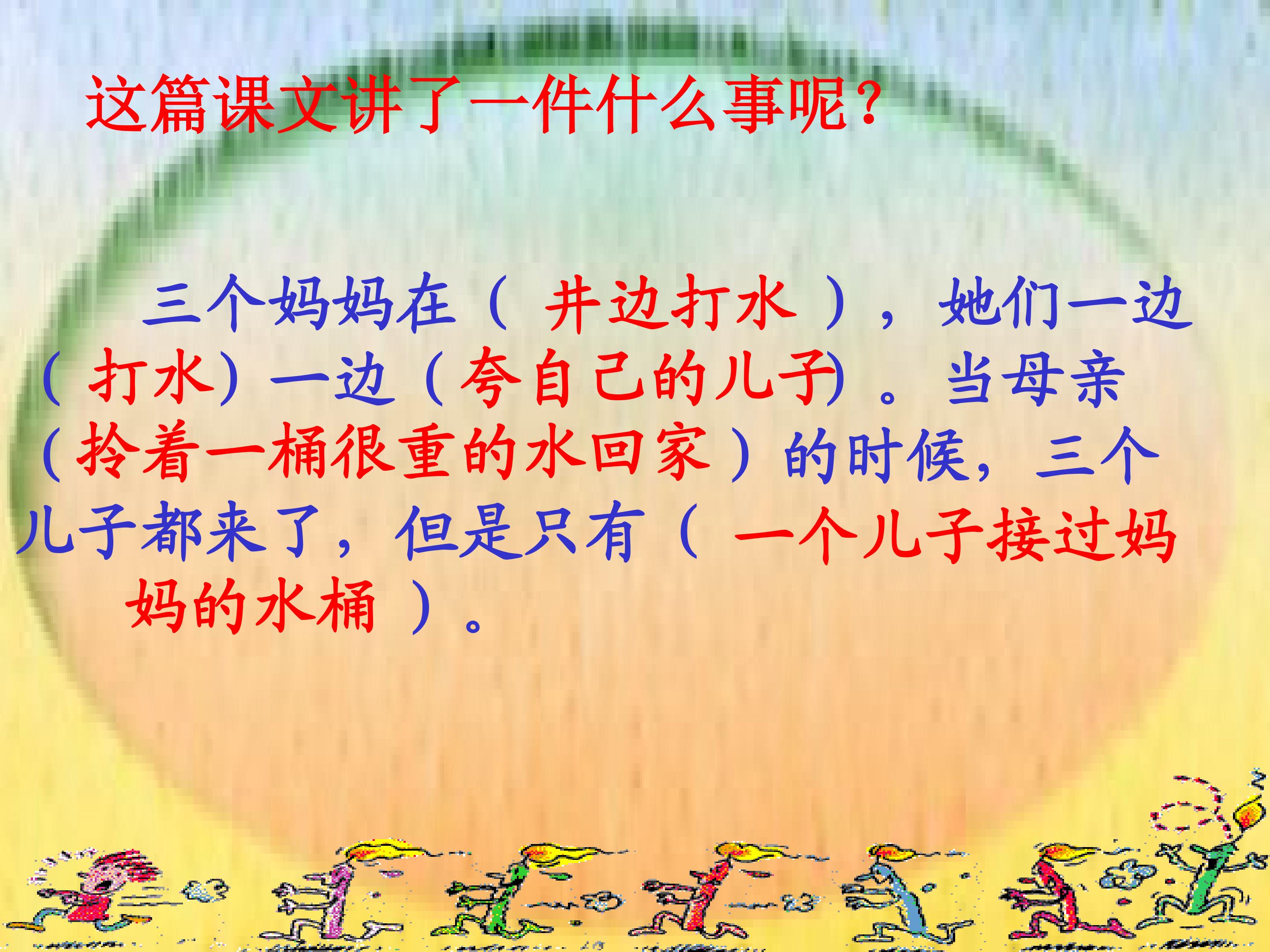 这篇课文讲了一件什么事呢?

三个妈妈在（ 井边打水 ），她们一边（ 打水）一边（夸自己的儿子）。当母亲（拎着一桶很重的水回家）的时候，三个儿子都来了，但是只有（ 一个儿子接过妈妈的水桶 ）。